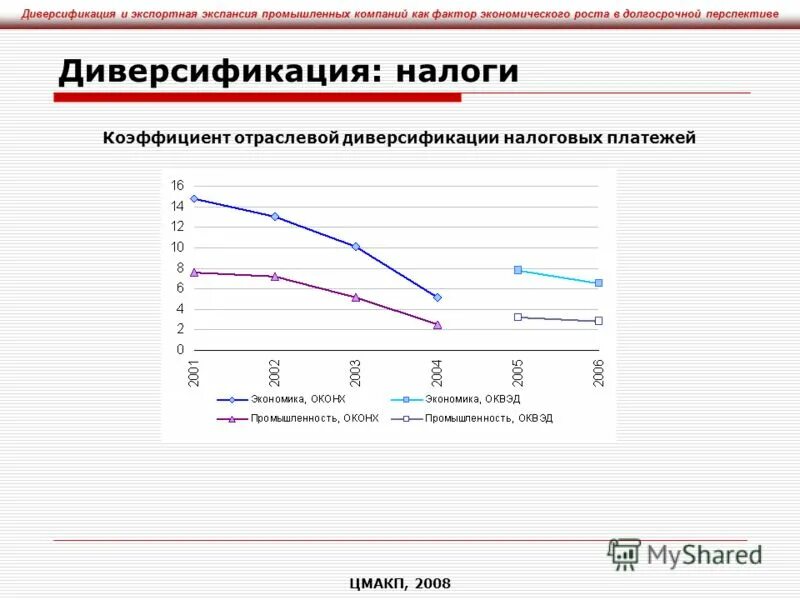 Диверсификация и экспортная экспансия промышленных компаний как фактор экономического роста в долгосрочной перспективе

Диверсификация: налоги

Коэффициент отраслевой диверсификации налоговых платежей

16
14
12
10
8
6
4
2
0

2001
2002
2003
2004
2005
2006

Экономика, ОКОНХ
Экономика, ОКВЭД
Промышленность, ОКОНХ
Промышленность, ОКВЭД

MyShared

ЦМАКП, 2008